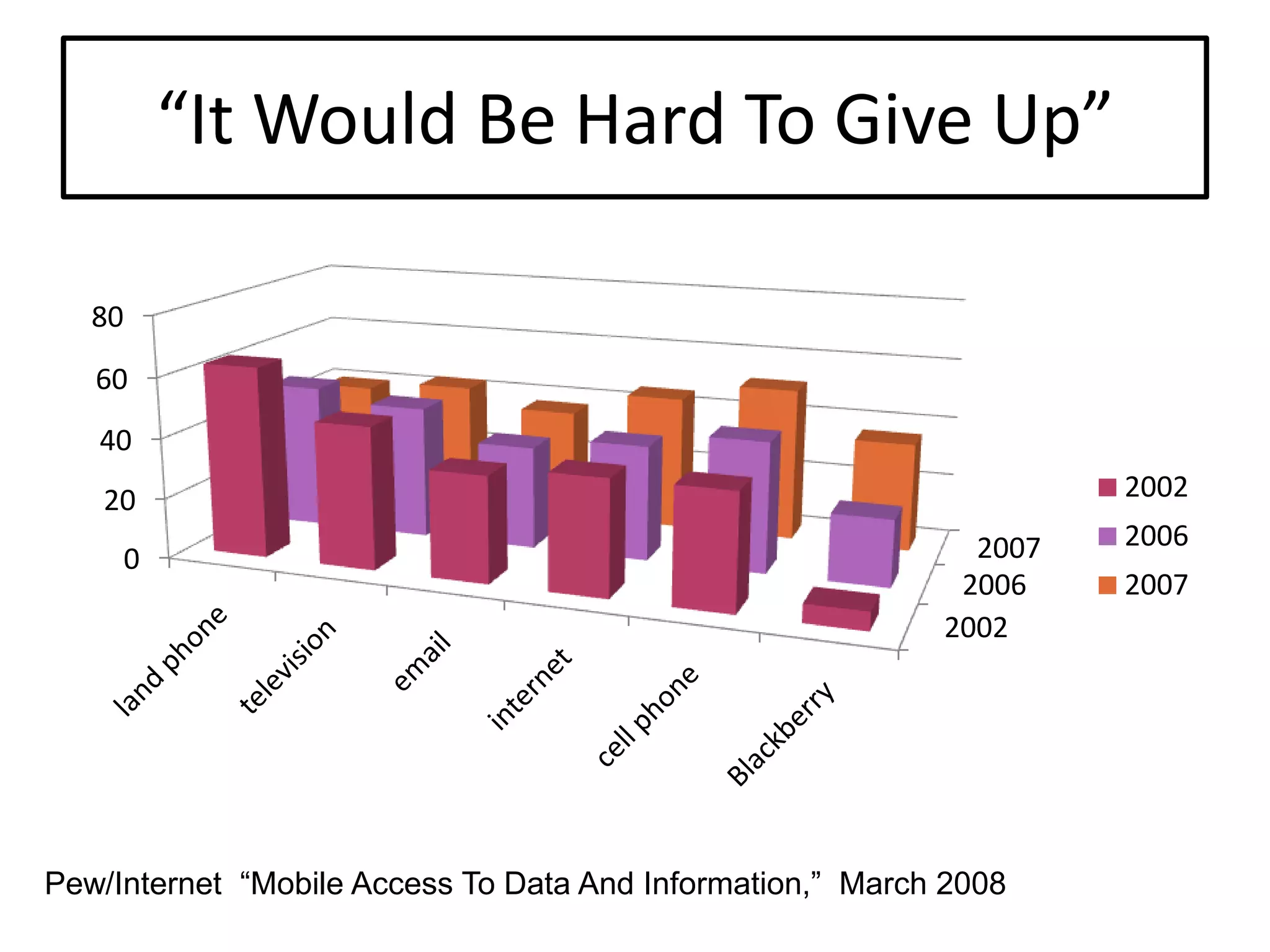 “It Would Be Hard To Give Up”

80
60
40
20
0

land phone
television
email
internet
cell phone
Blackberry

2007
2006
2002

2002
2006
2007

Pew/Internet “Mobile Access To Data And Information,” March 2008